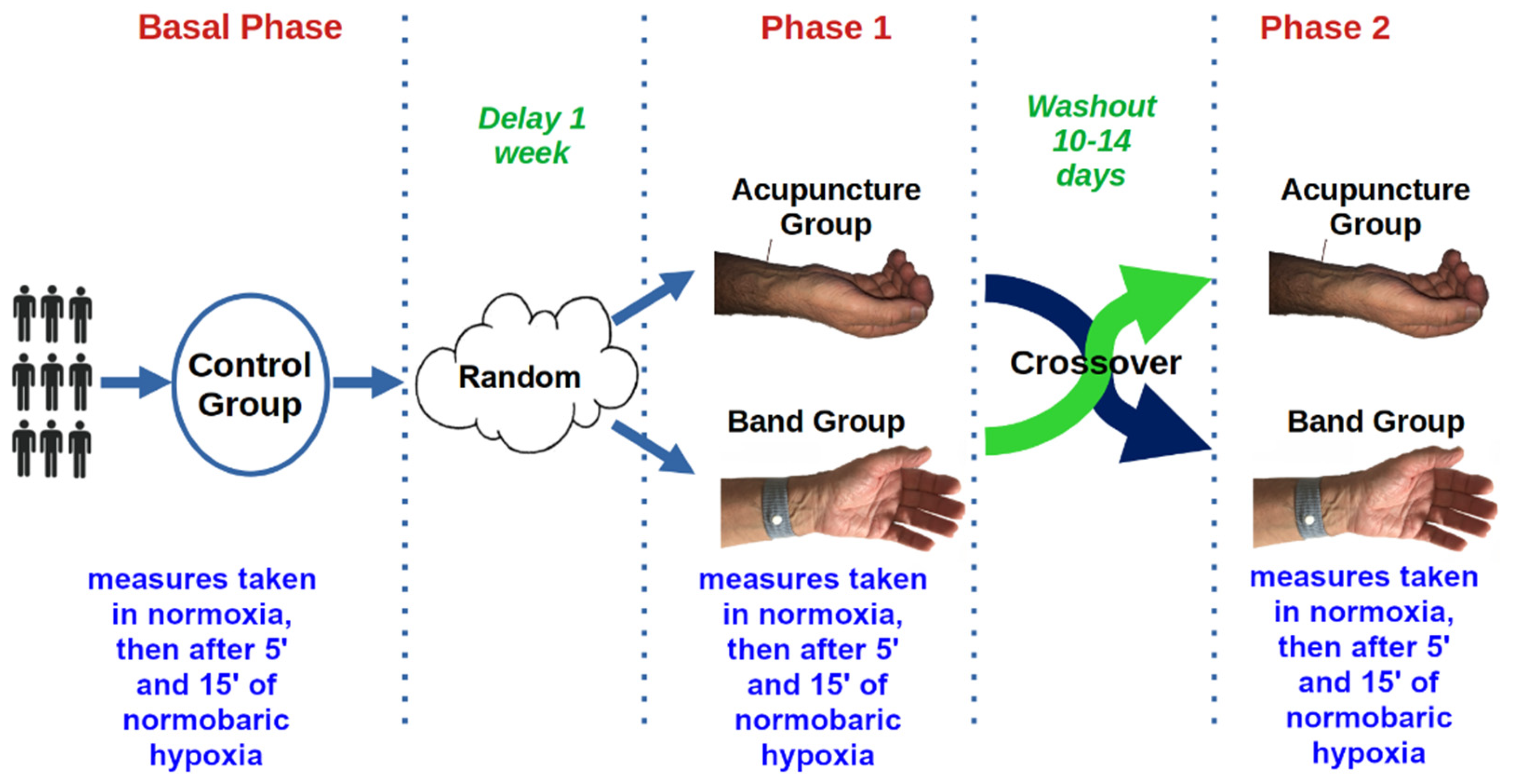 Basal Phase

Control Group

measures taken in normoxia, then after 5' and 15' of normobaric hypoxia

Delay 1 week

Random

Phase 1

Acupuncture Group

Band Group

measures taken in normoxia, then after 5' and 15' of normobaric hypoxia

Washout 10-14 days

Crossover

Phase 2

Acupuncture Group

Band Group

measures taken in normoxia, then after 5' and 15' of normobaric hypoxia